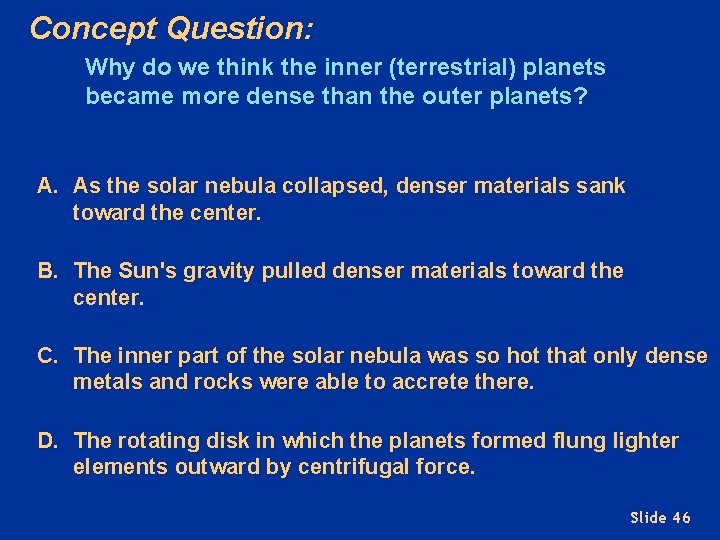 Concept Question:

Why do we think the inner (terrestrial) planets became more dense than the outer planets?

A. As the solar nebula collapsed, denser materials sank toward the center.

B. The Sun's gravity pulled denser materials toward the center.

C. The inner part of the solar nebula was so hot that only dense metals and rocks were able to accrete there.

D. The rotating disk in which the planets formed flung lighter elements outward by centrifugal force.

Slide 46